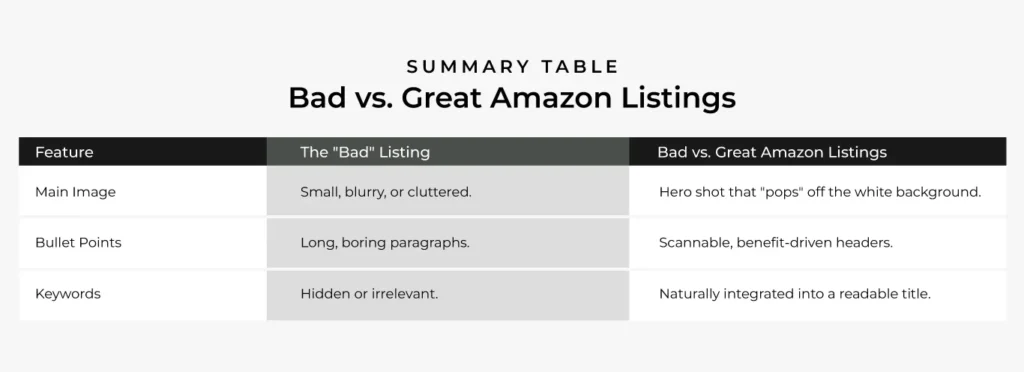 SUMMARY TABLE

Bad vs. Great Amazon Listings

| Feature | The "Bad" Listing | Bad vs. Great Amazon Listings |
|---|---|---|
| Main Image | Small, blurry, or cluttered. | Hero shot that "pops" off the white background. |
| Bullet Points | Long, boring paragraphs. | Scannable, benefit-driven headers. |
| Keywords | Hidden or irrelevant. | Naturally integrated into a readable title. |